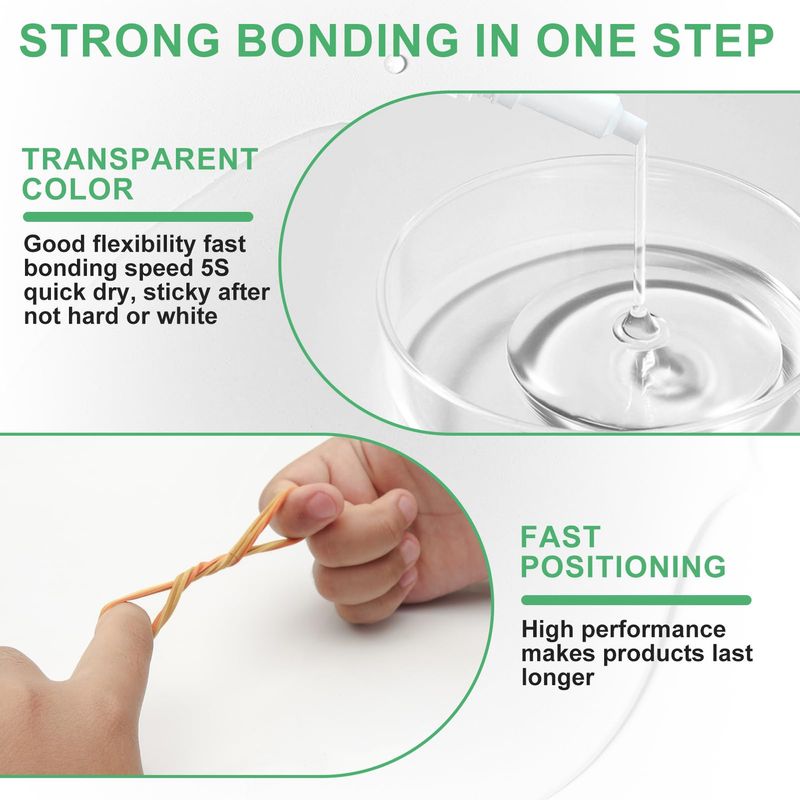 STRONG BONDING IN ONE STEP

TRANSPARENT COLOR

Good flexibility fast bonding speed 5S quick dry, sticky after not hard or white

FAST POSITIONING

High performance makes products last longer